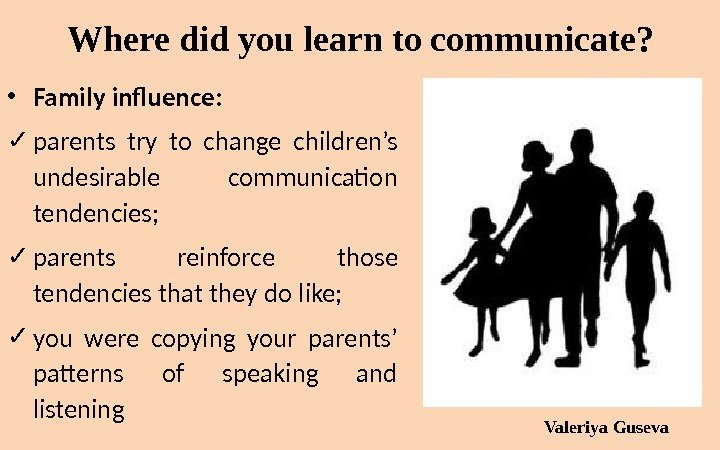 Where did you learn to communicate?

• Family influence:

✓ parents try to change children's undesirable communication tendencies;

✓ parents reinforce those tendencies that they do like;

✓ you were copying your parents' patterns of speaking and listening

Valeriya Guseva